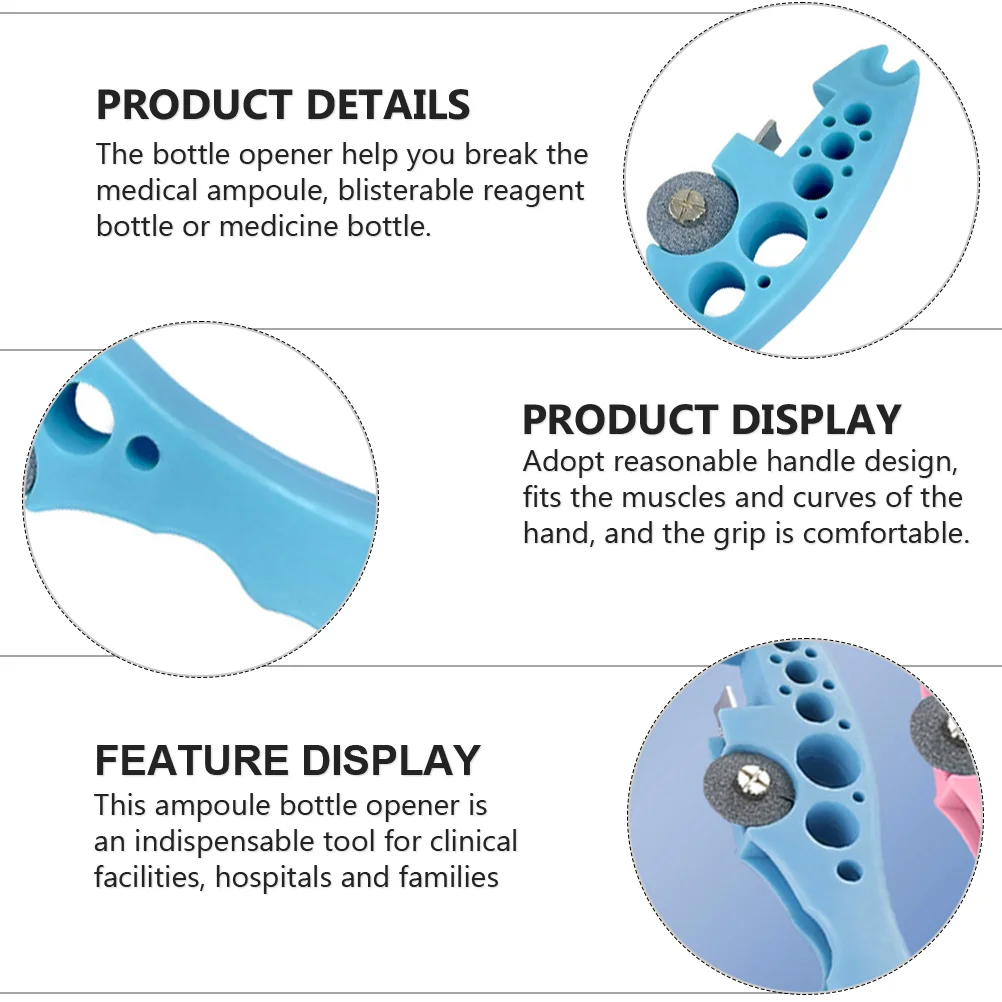 PRODUCT DETAILS
The bottle opener help you break the medical ampoule, blisterable reagent bottle or medicine bottle.

PRODUCT DISPLAY
Adopt reasonable handle design, fits the muscles and curves of the hand, and the grip is comfortable.

FEATURE DISPLAY
This ampoule bottle opener is an indispensable tool for clinical facilities, hospitals and families